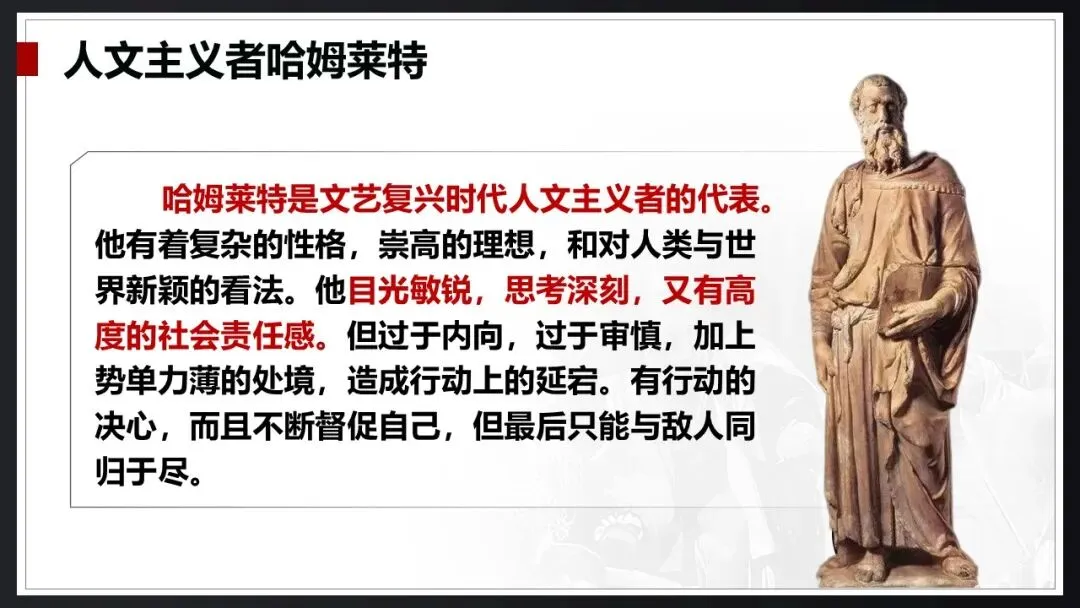 人文主义者哈姆莱特

哈姆莱特是文艺复兴时代人文主义者的代表。他有着复杂的性格，崇高的理想，和对人类与世界新颖的看法。他目光敏锐，思考深刻，又有高度的社会责任感。但过于内向，过于审慎，加上势单力薄的处境，造成行动上的延宕。有行动的决心，而且不断督促自己，但最后只能与敌人同归于尽。